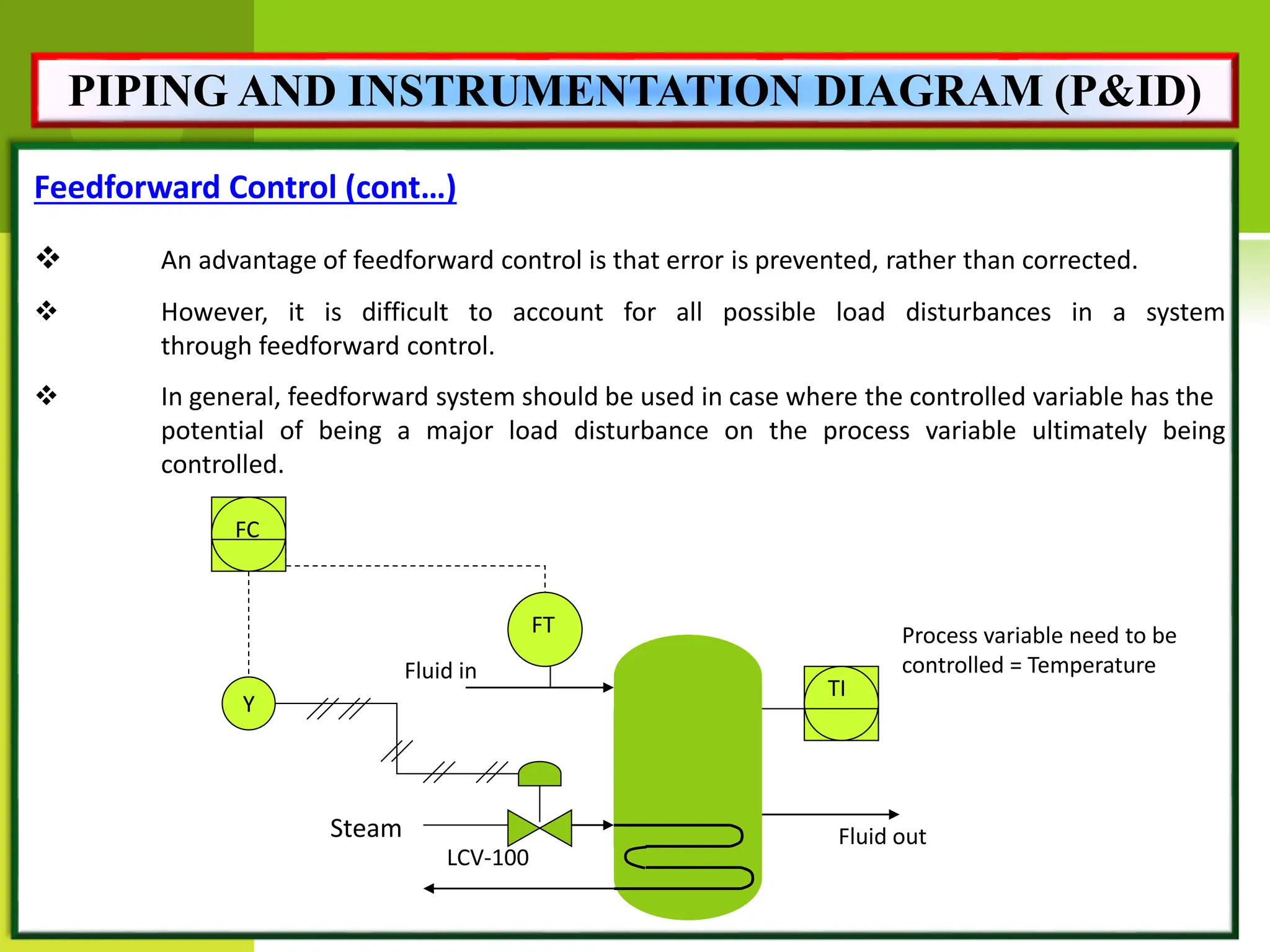 PIPING AND INSTRUMENTATION DIAGRAM (P&ID)

Feedforward Control (cont…)

❖ An advantage of feedforward control is that error is prevented, rather than corrected.

❖ However, it is difficult to account for all possible load disturbances in a system through feedforward control.

❖ In general, feedforward system should be used in case where the controlled variable has the potential of being a major load disturbance on the process variable ultimately being controlled.

FC

FT

Fluid in

Y

TI

Process variable need to be controlled = Temperature

Steam

LCV-100

Fluid out